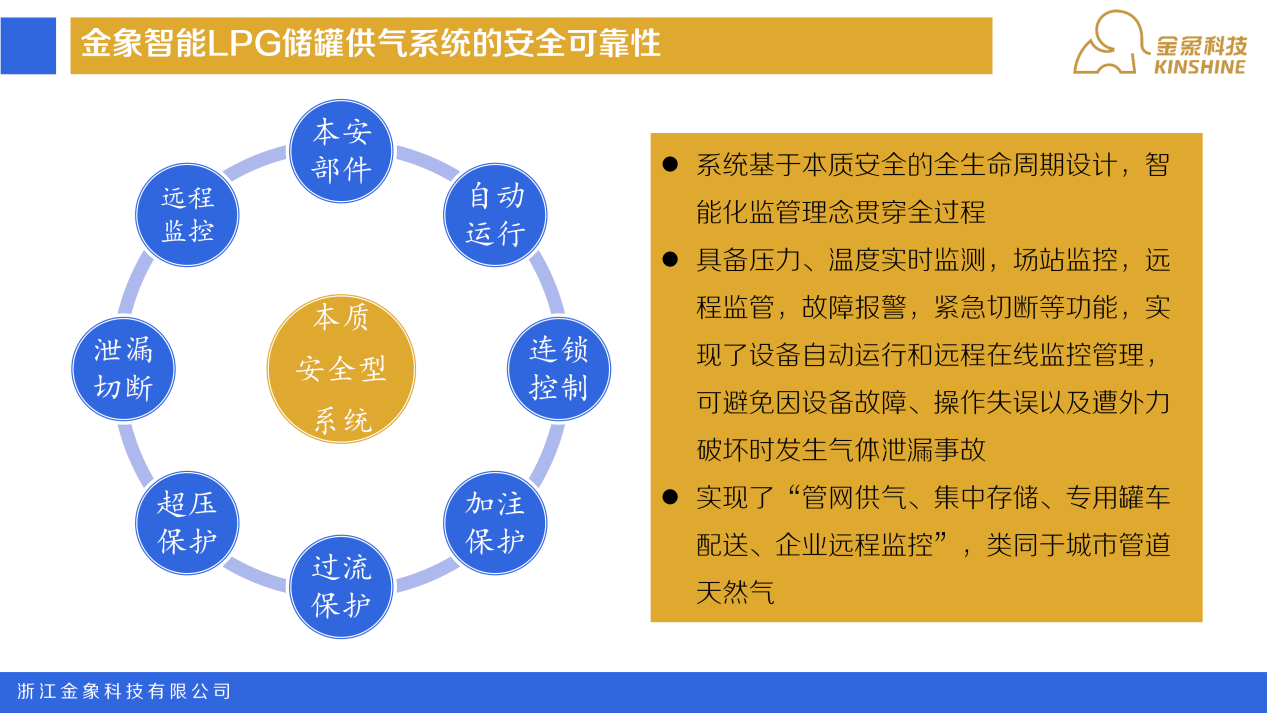 金象智能LPG储罐供气系统的安全可靠性

金象科技
KINSHINE

本安部件

自动运行

连锁控制

加注保护

过流保护

超压保护

泄漏切断

远程监控

本质安全型系统

● 系统基于本质安全的全生命周期设计，智能化监管理念贯穿全过程

● 具备压力、温度实时监测，场站监控，远程监管，故障报警，紧急切断等功能，实现了设备自动运行和远程在线监控管理，可避免因设备故障、操作失误以及遭外力破坏时发生气体泄漏事故

● 实现了“管网供气、集中存储、专用罐车配送、企业远程监控”，类同于城市管道天然气

浙江金象科技有限公司